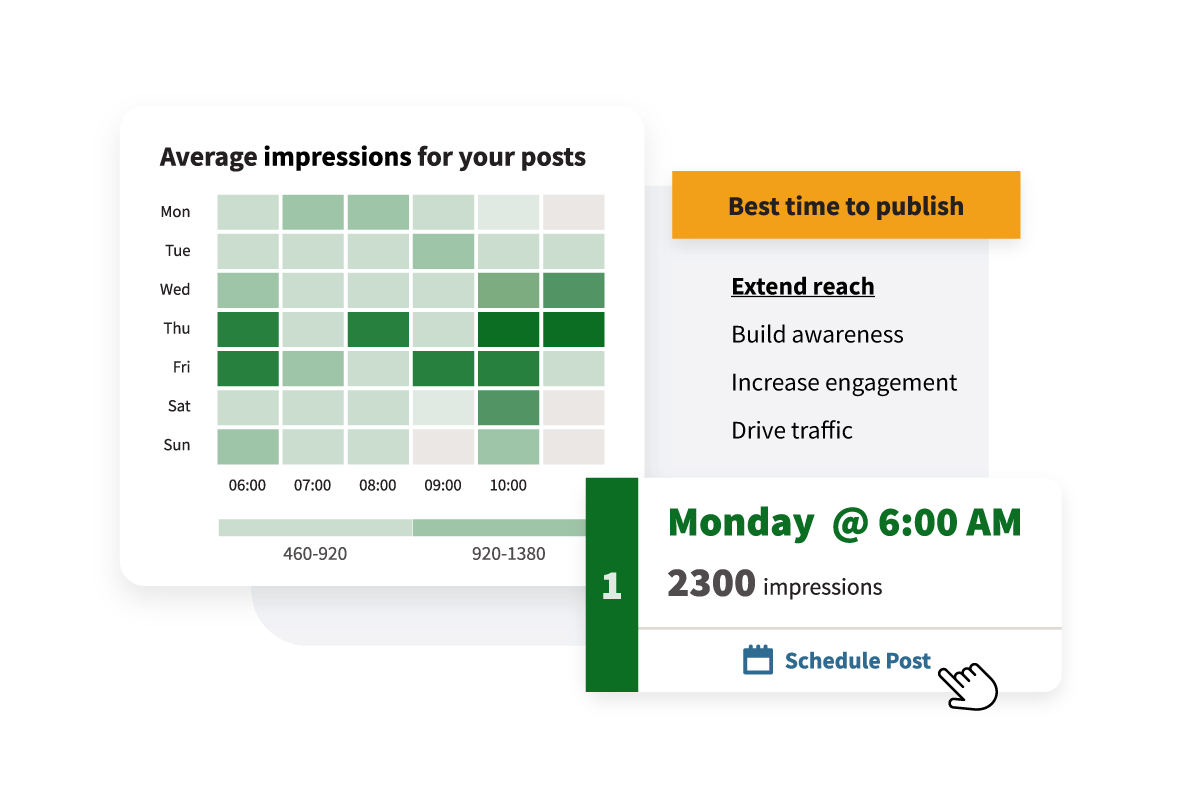 Average impressions for your posts

Mon
Tue
Wed
Thu
Fri
Sat
Sun

06:00 07:00 08:00 09:00 10:00

460-920 920-1380

Best time to publish

Extend reach

Build awareness

Increase engagement

Drive traffic

1

Monday @ 6:00 AM

2300 impressions

Schedule Post